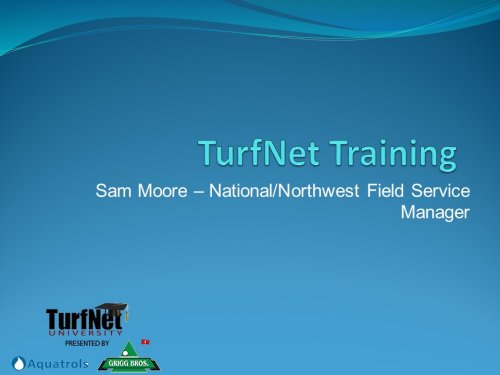 TurfNet Training

Sam Moore – National/Northwest Field Service Manager

TurfNet UNIVERSITY
PRESENTED BY
Aquatrols
GRIGG BROS.